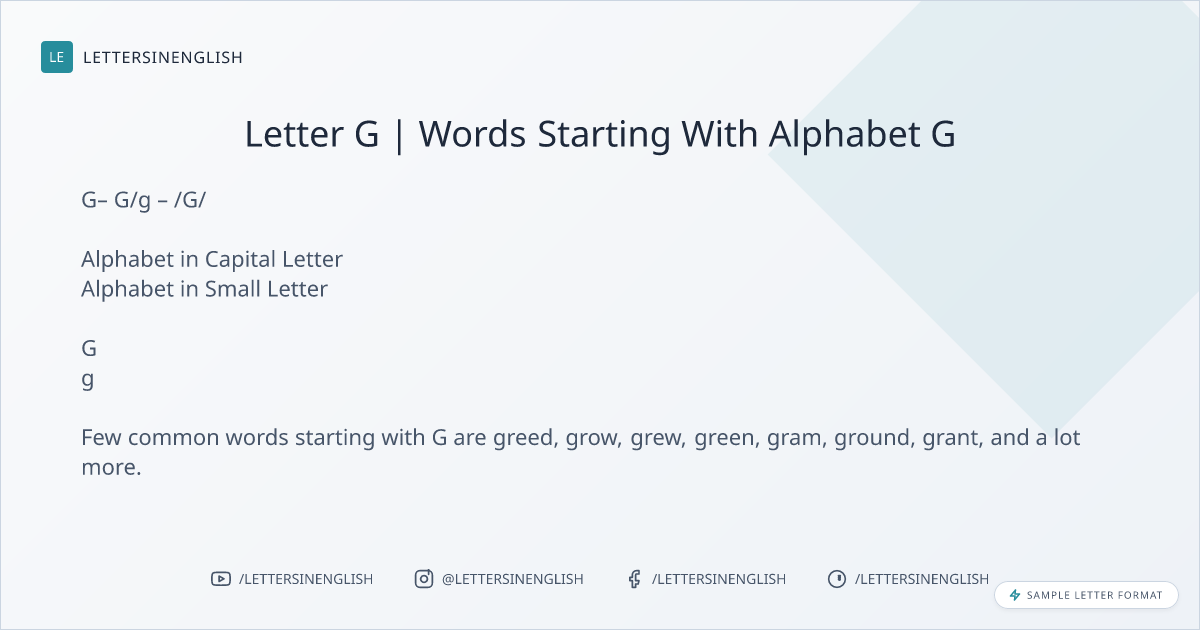 LE LETTERSINENGLISH

Letter G | Words Starting With Alphabet G

G– G/g – /G/

Alphabet in Capital Letter
Alphabet in Small Letter

G
g

Few common words starting with G are greed, grow, grew, green, gram, ground, grant, and a lot more.

/LETTERSINENGLISH @LETTERSINENGLISH /LETTERSINENGLISH /LETTERSINENGLISH

SAMPLE LETTER FORMAT